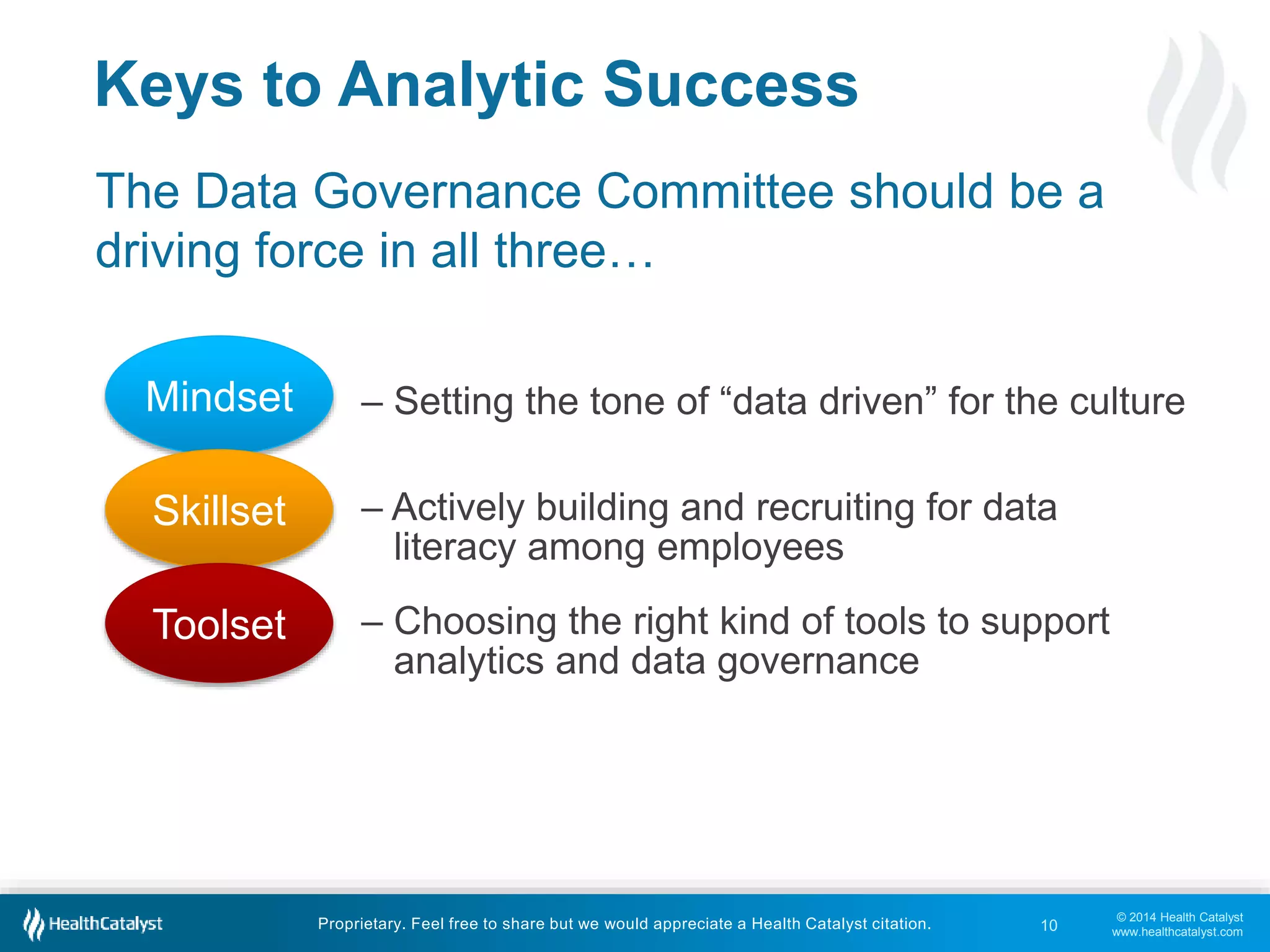 Keys to Analytic Success

The Data Governance Committee should be a driving force in all three…

Mindset – Setting the tone of “data driven” for the culture

Skillset – Actively building and recruiting for data literacy among employees

Toolset – Choosing the right kind of tools to support analytics and data governance

HealthCatalyst

Proprietary. Feel free to share but we would appreciate a Health Catalyst citation.

10

© 2014 Health Catalyst
www.healthcatalyst.com